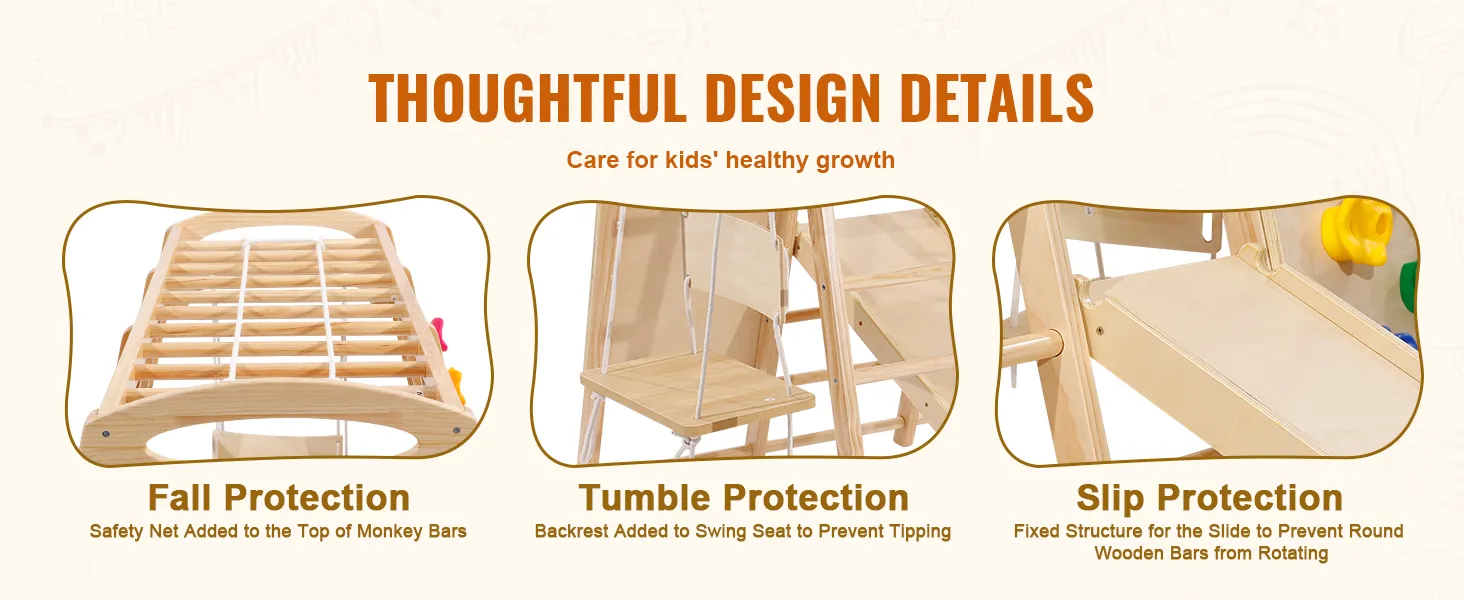 THOUGHTFUL DESIGN DETAILS

Care for kids' healthy growth

Fall Protection
Safety Net Added to the Top of Monkey Bars

Tumble Protection
Backrest Added to Swing Seat to Prevent Tipping

Slip Protection
Fixed Structure for the Slide to Prevent Round Wooden Bars from Rotating